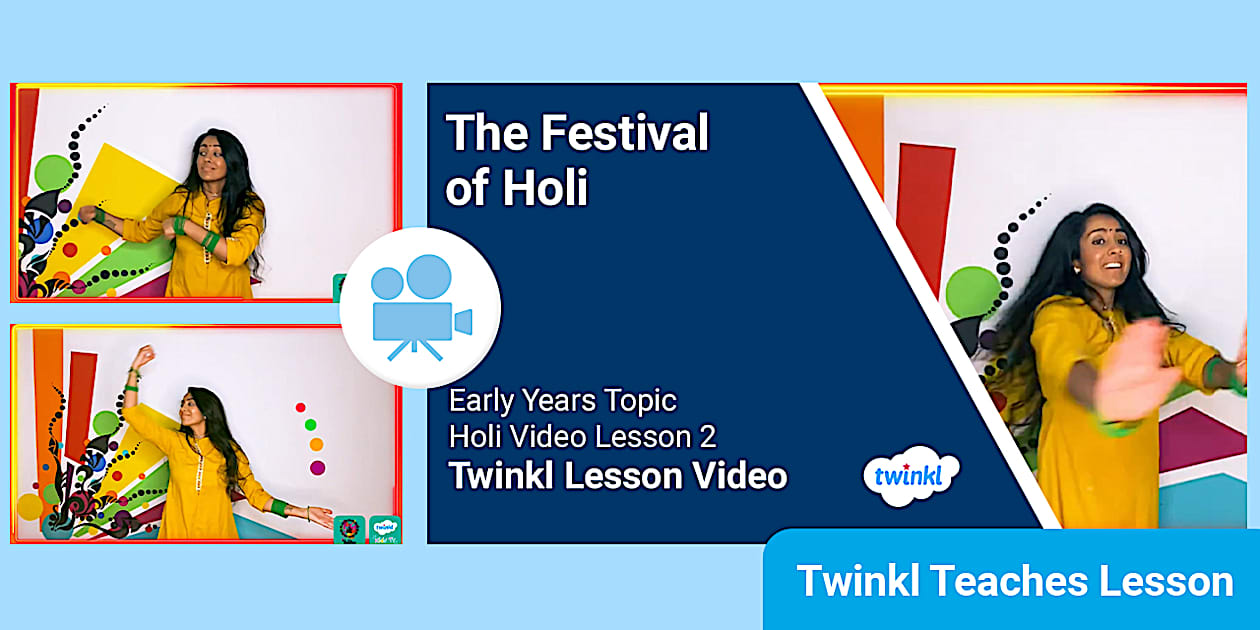 The Festival of Holi

Early Years Topic
Holi Video Lesson 2
Twinkl Lesson Video

twinkl

Twinkl Teaches Lesson